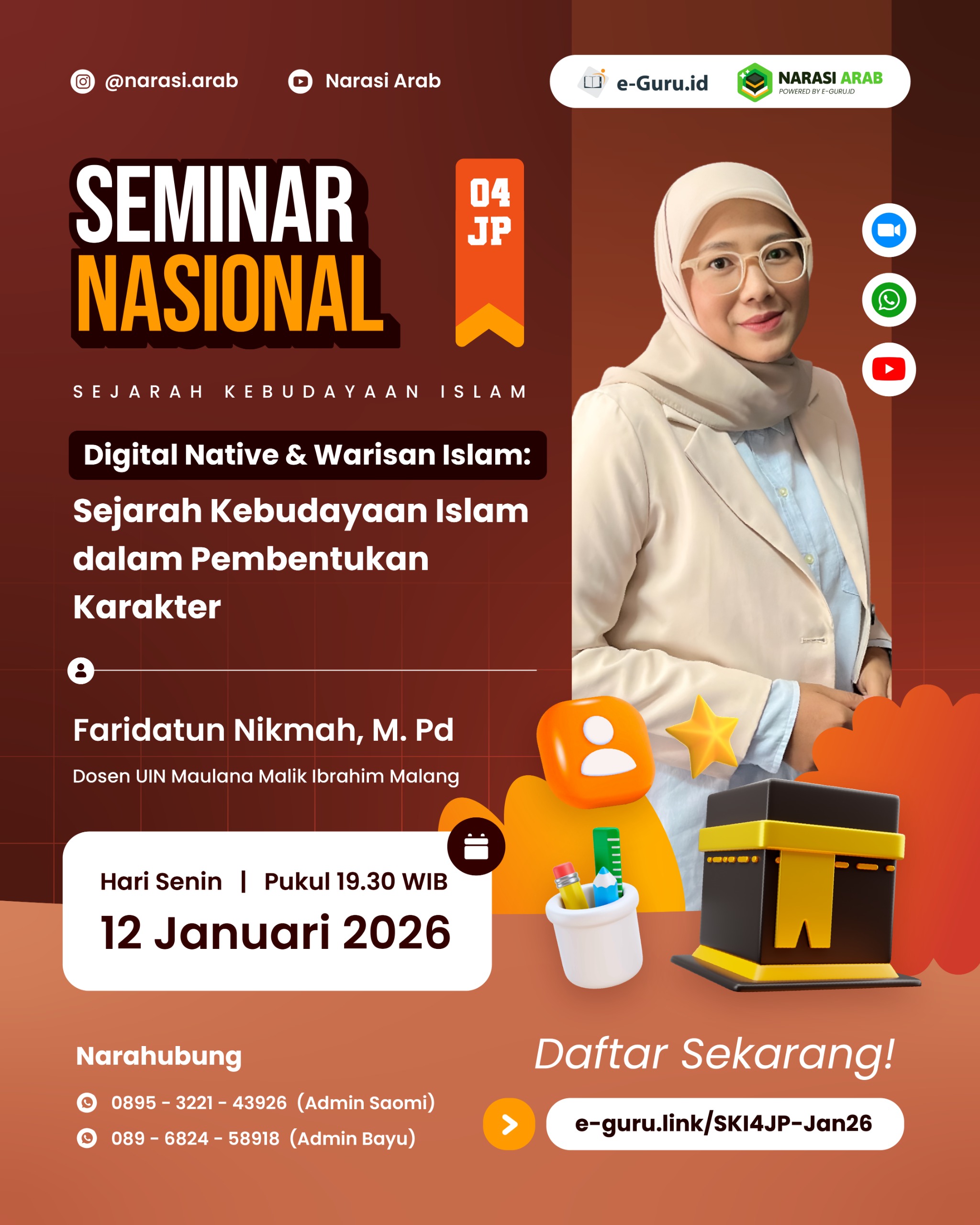 @narasi.arab Narasi Arab

e-Guru.id NARASI ARAB POWERED BY E-GURU.ID

SEMINAR NASIONAL

04 JP

SEJARAH KEBUDAYAAN ISLAM

Digital Native & Warisan Islam:

Sejarah Kebudayaan Islam dalam Pembentukan Karakter

Faridatun Nikmah, M. Pd

Dosen UIN Maulana Malik Ibrahim Malang

Hari Senin | Pukul 19.30 WIB

12 Januari 2026

Narahubung

0895 - 3221 - 43926 (Admin Saomi)

089 - 6824 - 58918 (Admin Bayu)

Daftar Sekarang!

e-guru.link/SKI4JP-Jan26